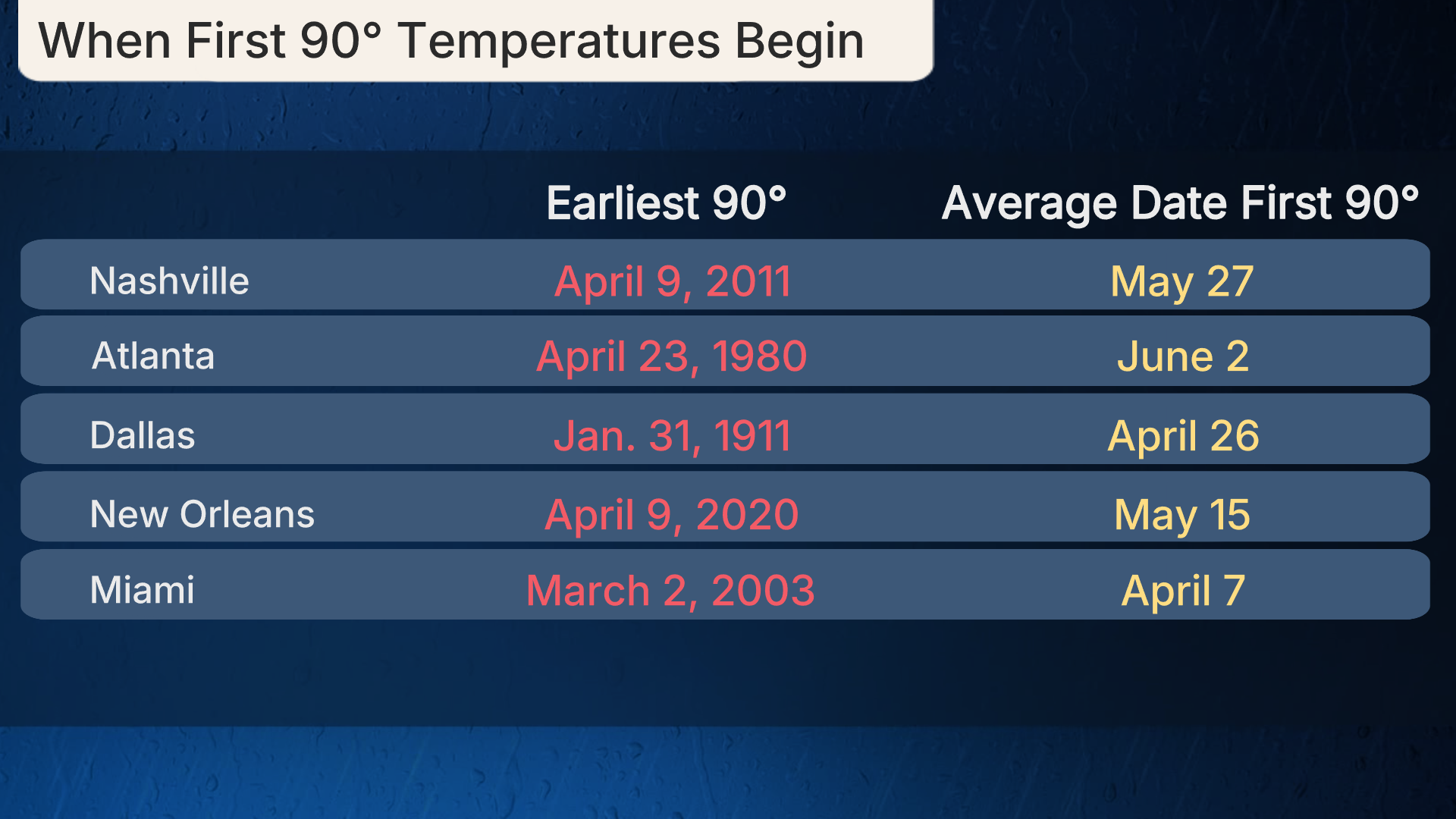 When First 90° Temperatures Begin

| | Earliest 90° | Average Date First 90° |
|---|---|---|
| Nashville | April 9, 2011 | May 27 |
| Atlanta | April 23, 1980 | June 2 |
| Dallas | Jan. 31, 1911 | April 26 |
| New Orleans | April 9, 2020 | May 15 |
| Miami | March 2, 2003 | April 7 |